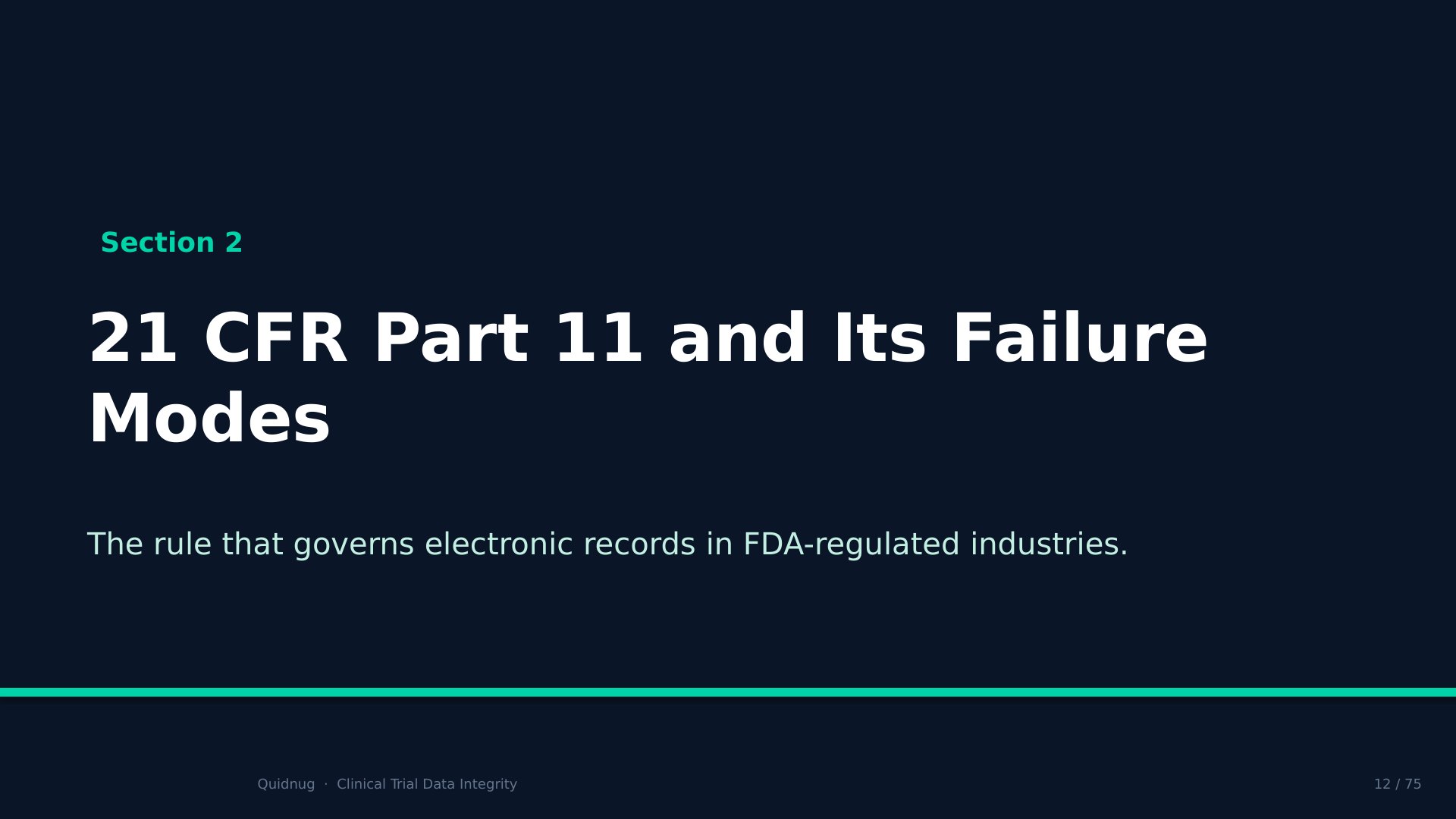 Section 2

21 CFR Part 11 and Its Failure Modes

The rule that governs electronic records in FDA-regulated industries.

Quidnug · Clinical Trial Data Integrity

12 / 75